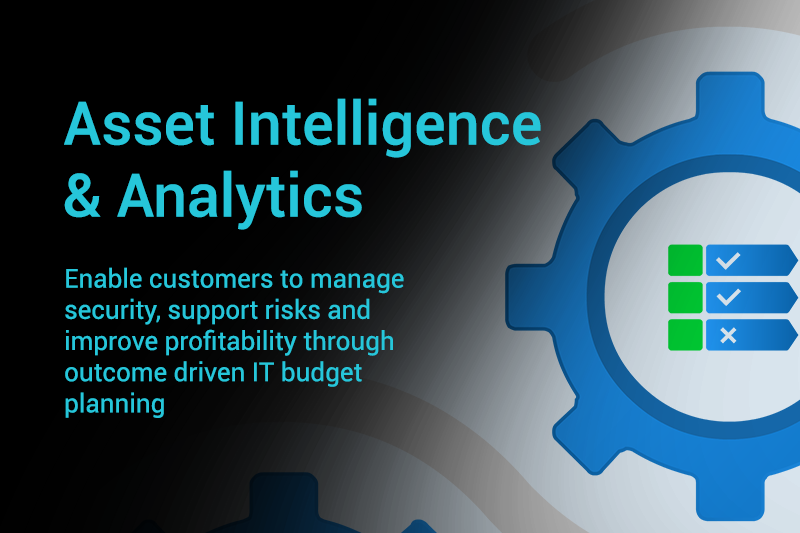 Asset Intelligence & Analytics

Enable customers to manage security, support risks and improve profitability through outcome driven IT budget planning